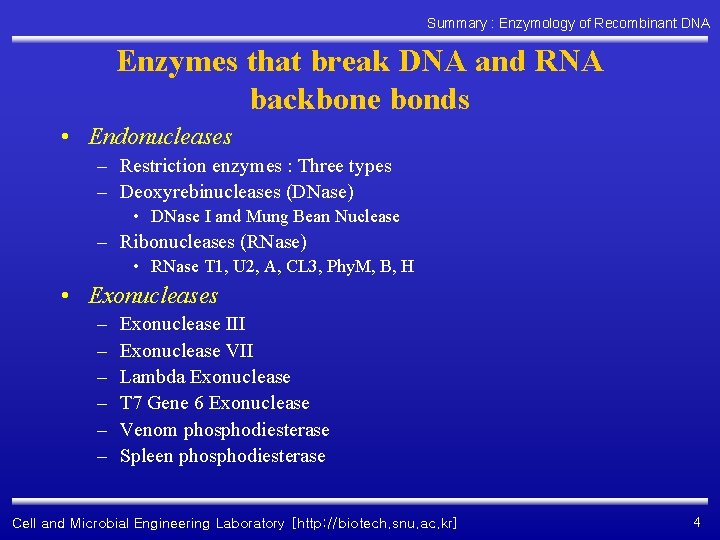 Summary : Enzymology of Recombinant DNA

Enzymes that break DNA and RNA backbone bonds

• Endonucleases
– Restriction enzymes : Three types
– Deoxyrebinucleases (DNase)
• DNase I and Mung Bean Nuclease
– Ribonucleases (RNase)
• RNase T1, U2, A, CL3, PhyM, B, H
• Exonucleases
– Exonuclease III
– Exonuclease VII
– Lambda Exonuclease
– T7 Gene 6 Exonuclease
– Venom phosphodiesterase
– Spleen phosphodiesterase

Cell and Microbial Engineering Laboratory [http://biotech.snu.ac.kr]

4